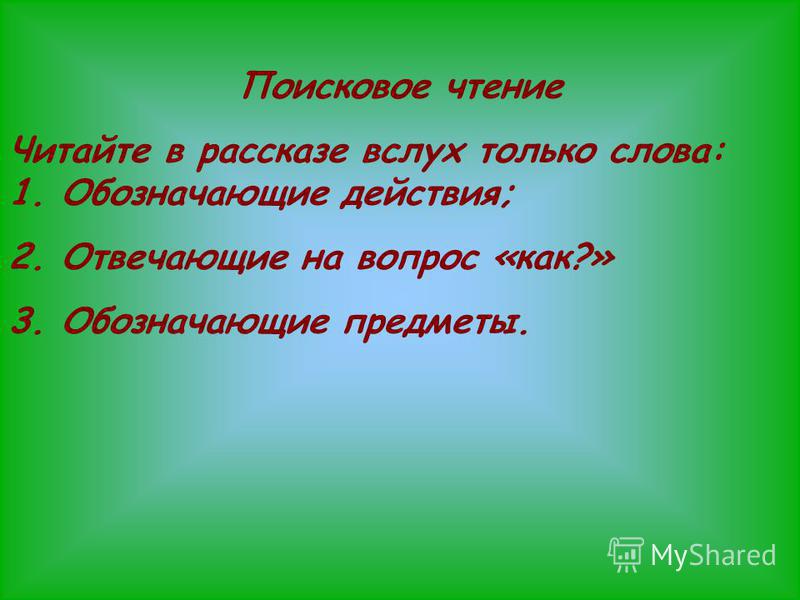 Поисковое чтение

Читайте в рассказе вслух только слова:
1. Обозначающие действия;

2. Отвечающие на вопрос «как?»

3. Обозначающие предметы.

MyShared